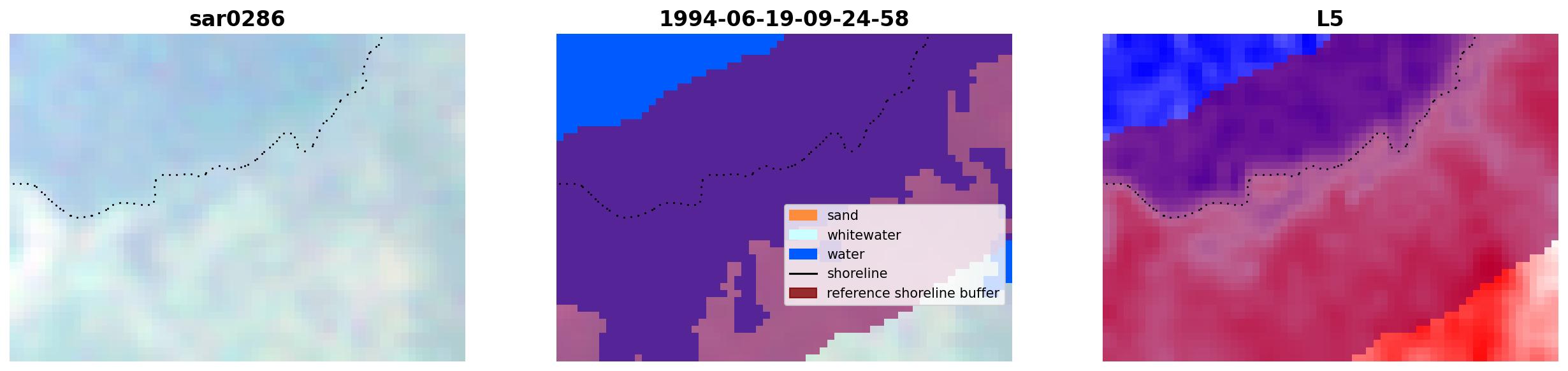 sar0286

1994-06-19-09-24-58

sand
whitewater
water
shoreline
reference shoreline buffer

L5